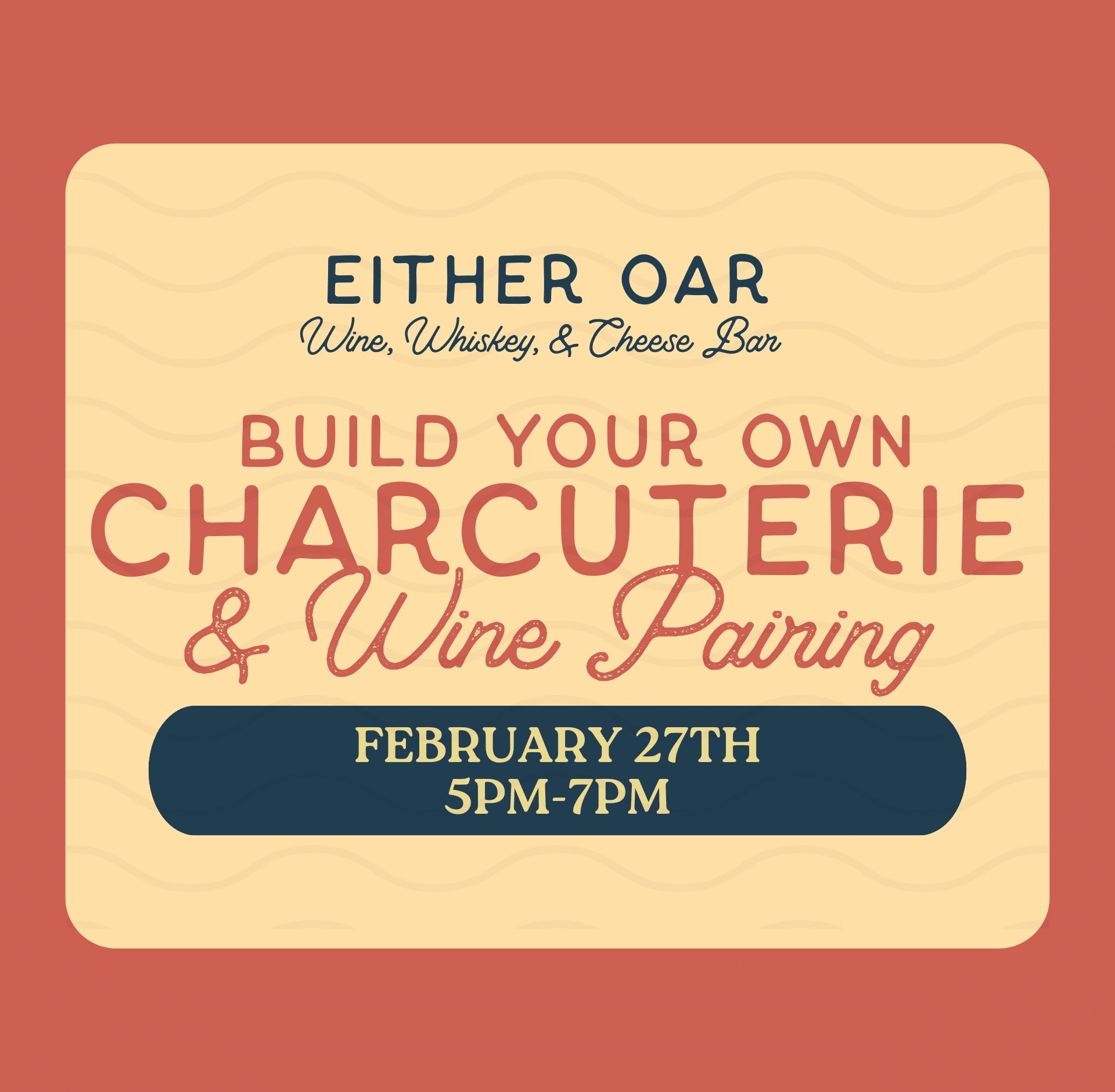 EITHER OAR
Wine, Whiskey, & Cheese Bar

BUILD YOUR OWN
CHARCUTERIE
& Wine Pairing

FEBRUARY 27TH
5PM-7PM